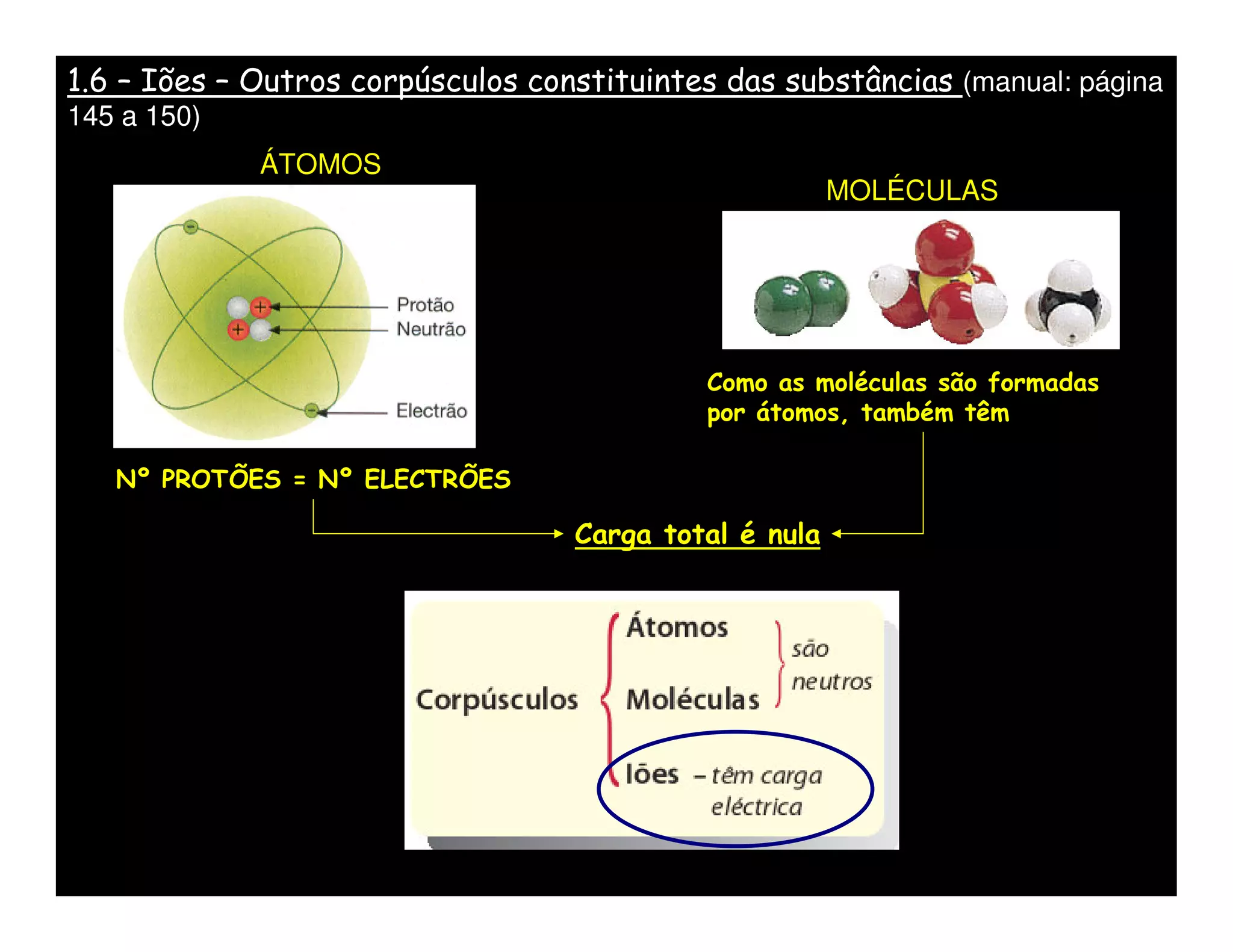 1.6 – Iões – Outros corpúsculos constituintes das substâncias (manual: página 145 a 150)

ÁTOMOS

Protão
Neutrão
Electrão

Nº PROTÕES = Nº ELECTRÕES

MOLÉCULAS

Como as moléculas são formadas por átomos, também têm

Carga total é nula

Corpúsculos
Átomos
Moléculas
são neutros
Iões – têm carga eléctrica